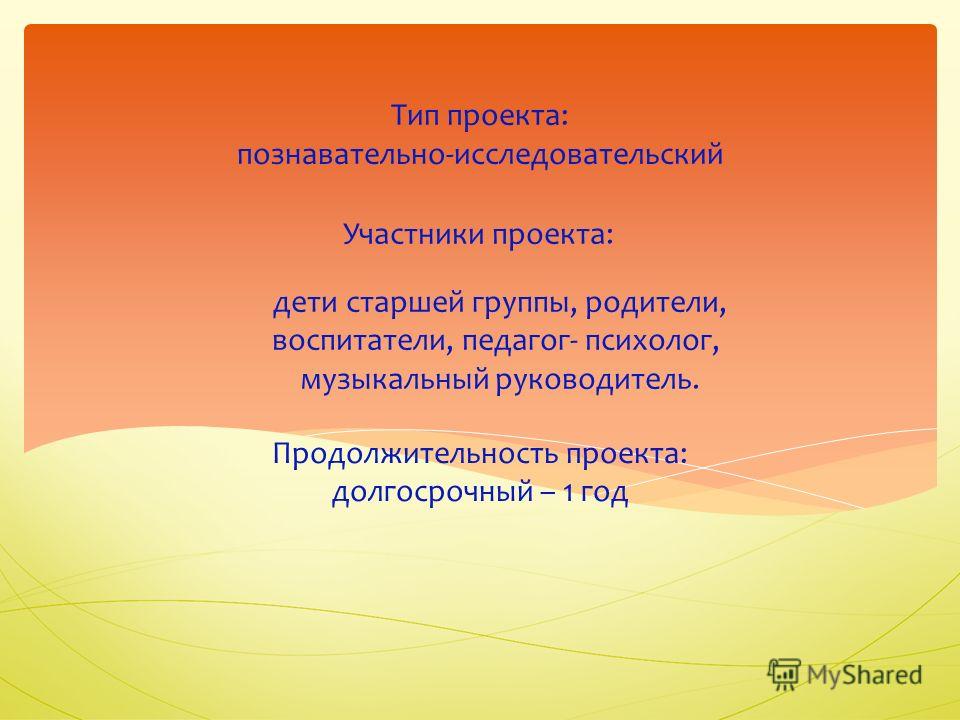 Тип проекта:
познавательно-исследовательский

Участники проекта:

дети старшей группы, родители, воспитатели, педагог- психолог, музыкальный руководитель.

Продолжительность проекта:
долгосрочный – 1 год

MyShared